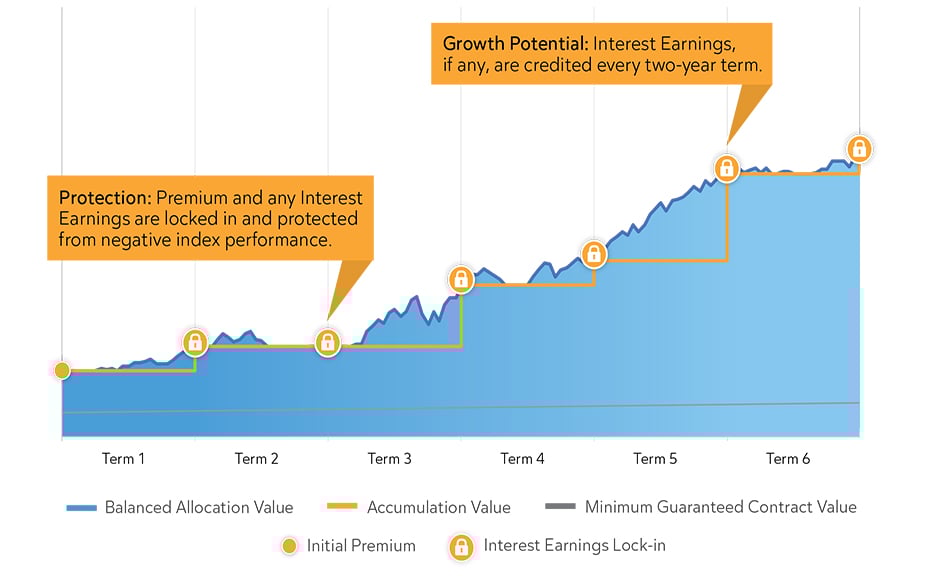 Growth Potential: Interest Earnings, if any, are credited every two-year term.

Protection: Premium and any Interest Earnings are locked in and protected from negative index performance.

Term 1
Term 2
Term 3
Term 4
Term 5
Term 6

Balanced Allocation Value
Accumulation Value
Minimum Guaranteed Contract Value
Initial Premium
Interest Earnings Lock-in